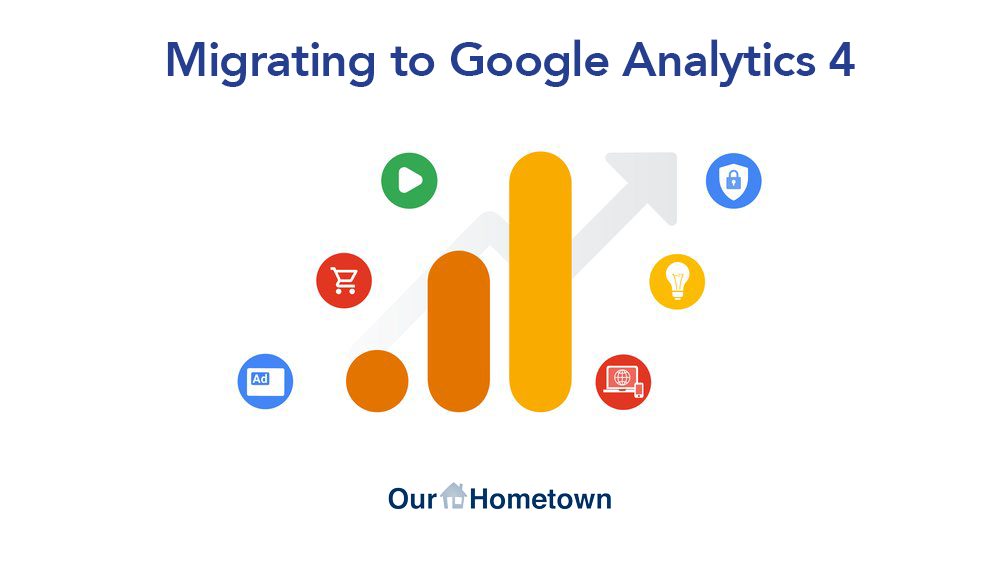 Migrating to Google Analytics 4

Ad

Our Hometown